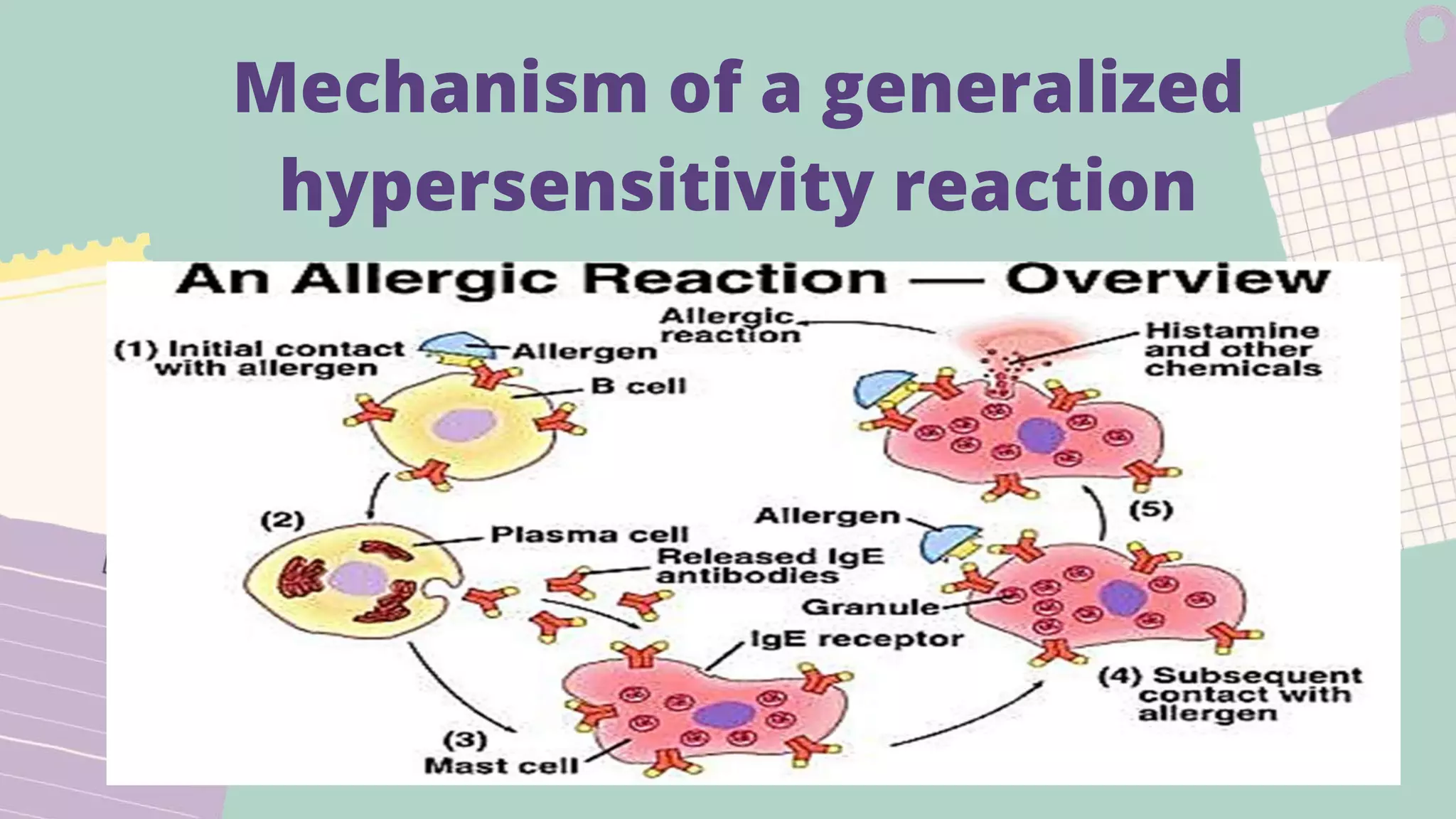 Mechanism of a generalized hypersensitivity reaction

An Allergic Reaction — Overview

(1) Initial contact with allergen

Allergen

B cell

Allergic reaction

Histamine and other chemicals

(2)

Plasma cell

Released IgE antibodies

Allergen

(5)

Granule

IgE receptor

(3) Mast cell

(4) Subsequent contact with allergen